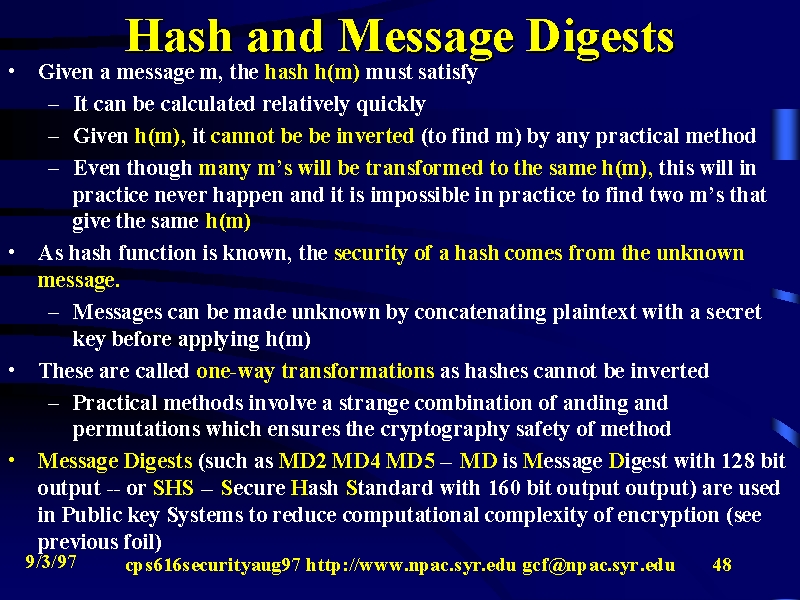 Hash and Message Digests

• Given a message m, the hash h(m) must satisfy
– It can be calculated relatively quickly
– Given h(m), it cannot be be inverted (to find m) by any practical method
– Even though many m's will be transformed to the same h(m), this will in practice never happen and it is impossible in practice to find two m's that give the same h(m)
• As hash function is known, the security of a hash comes from the unknown message.
– Messages can be made unknown by concatenating plaintext with a secret key before applying h(m)
• These are called one-way transformations as hashes cannot be inverted
– Practical methods involve a strange combination of anding and permutations which ensures the cryptography safety of method
• Message Digests (such as MD2 MD4 MD5 – MD is Message Digest with 128 bit output -- or SHS – Secure Hash Standard with 160 bit output output) are used in Public key Systems to reduce computational complexity of encryption (see previous foil)

9/3/97 cps616securityaug97 http://www.npac.syr.edu gcf@npac.syr.edu 48